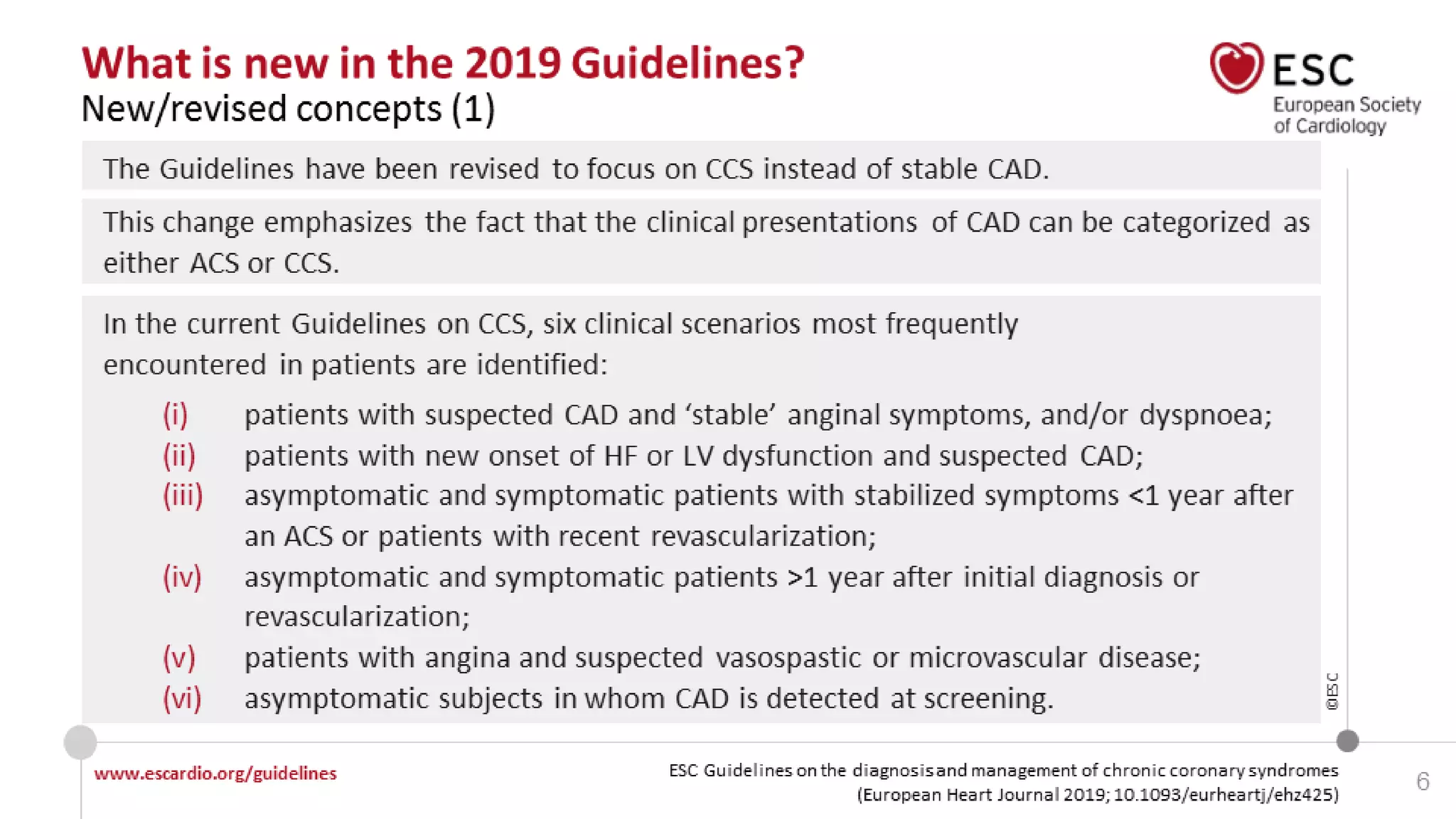 What is new in the 2019 Guidelines?
New/revised concepts (1)

ESC
European Society of Cardiology

The Guidelines have been revised to focus on CCS instead of stable CAD.

This change emphasizes the fact that the clinical presentations of CAD can be categorized as either ACS or CCS.

In the current Guidelines on CCS, six clinical scenarios most frequently encountered in patients are identified:

(i) patients with suspected CAD and 'stable' anginal symptoms, and/or dyspnoea;
(ii) patients with new onset of HF or LV dysfunction and suspected CAD;
(iii) asymptomatic and symptomatic patients with stabilized symptoms <1 year after an ACS or patients with recent revascularization;
(iv) asymptomatic and symptomatic patients >1 year after initial diagnosis or revascularization;
(v) patients with angina and suspected vasospastic or microvascular disease;
(vi) asymptomatic subjects in whom CAD is detected at screening.

©ESC

www.escardio.org/guidelines

ESC Guidelines on the diagnosis and management of chronic coronary syndromes (European Heart Journal 2019; 10.1093/eurheartj/ehz425)

6